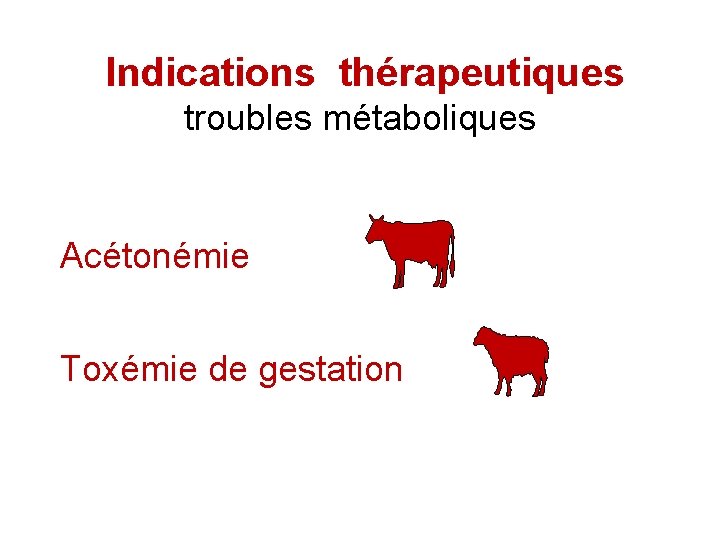 Indications thérapeutiques
troubles métaboliques

Acétonémie

Toxémie de gestation